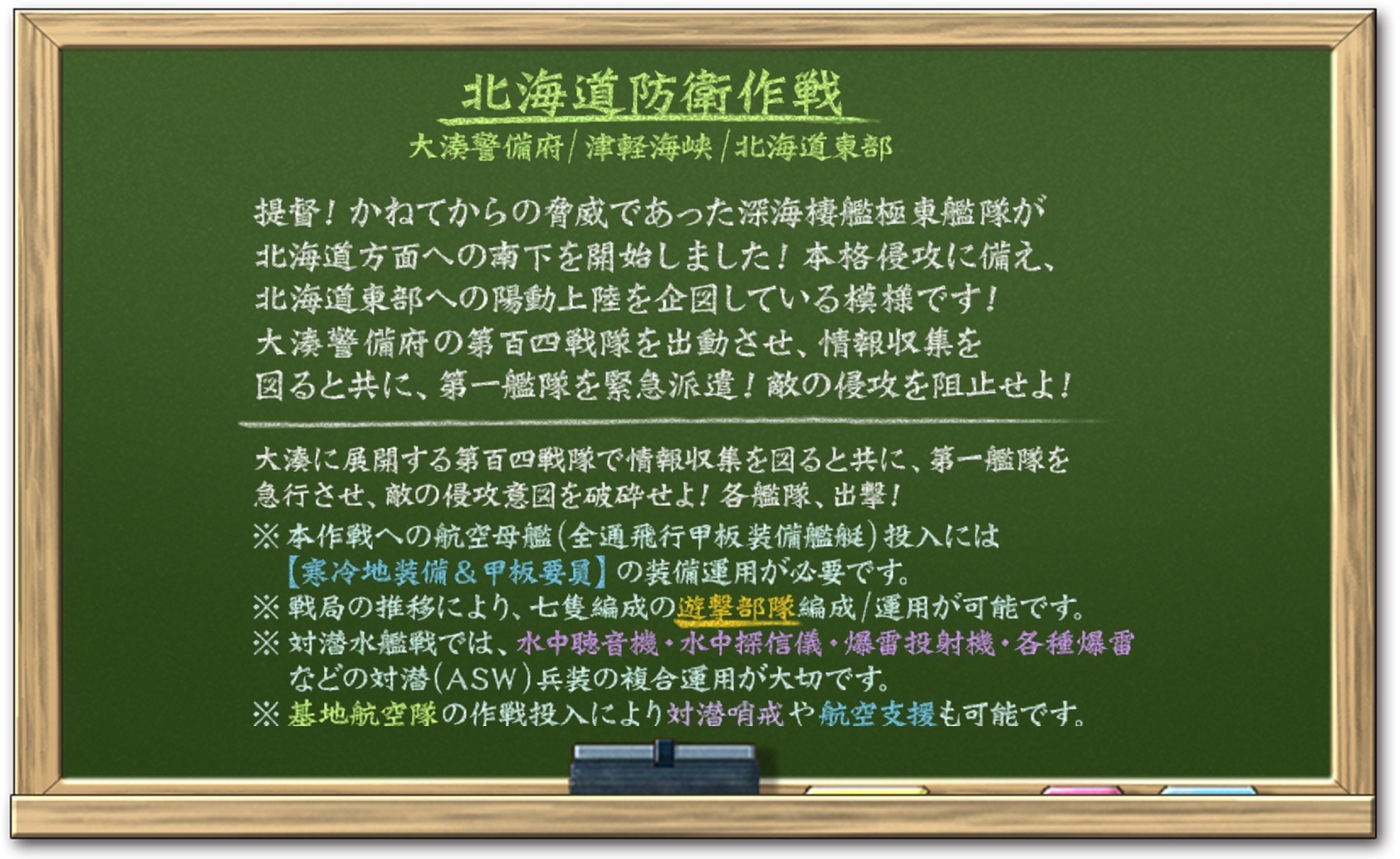 北海道防衛作戦

大湊警備府/津軽海峡/北海道東部

提督!かねてからの脅威であった深海棲艦極東艦隊が北海道方面への南下を開始しました!本格侵攻に備え、北海道東部への陽動上陸を企図している模様です!大湊警備府の第百四戦隊を出動させ、情報収集を図ると共に、第一艦隊を緊急派遣!敵の侵攻を阻止せよ!

大湊に展開する第百四戦隊で情報収集を図ると共に、第一艦隊を急行させ、敵の侵攻意図を破砕せよ!各艦隊、出撃!

※本作戦への航空母艦(全通飛行甲板装備艦艇)投入には【寒冷地装備&甲板要員】の装備運用が必要です。

※戦局の推移により、七隻編成の遊撃部隊編成/運用が可能です。

※対潜水艦戦では、水中聴音機・水中探信儀・爆雷投射機・各種爆雷などの対潜(ASW)兵装の複合運用が大切です。

※基地航空隊の作戦投入により対潜哨戒や航空支援も可能です。